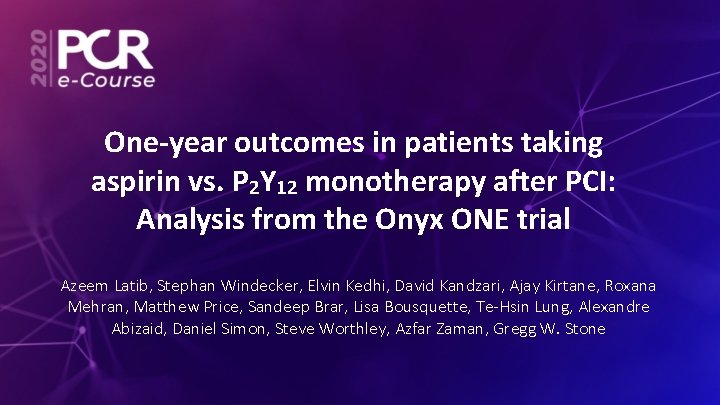 2020 PCR e-Course

One-year outcomes in patients taking aspirin vs. $P_2Y_{12}$ monotherapy after PCI: Analysis from the Onyx ONE trial

Azeem Latib, Stephan Windecker, Elvin Kedhi, David Kandzari, Ajay Kirtane, Roxana Mehran, Matthew Price, Sandeep Brar, Lisa Bousquette, Te-Hsin Lung, Alexandre Abizaid, Daniel Simon, Steve Worthley, Azfar Zaman, Gregg W. Stone